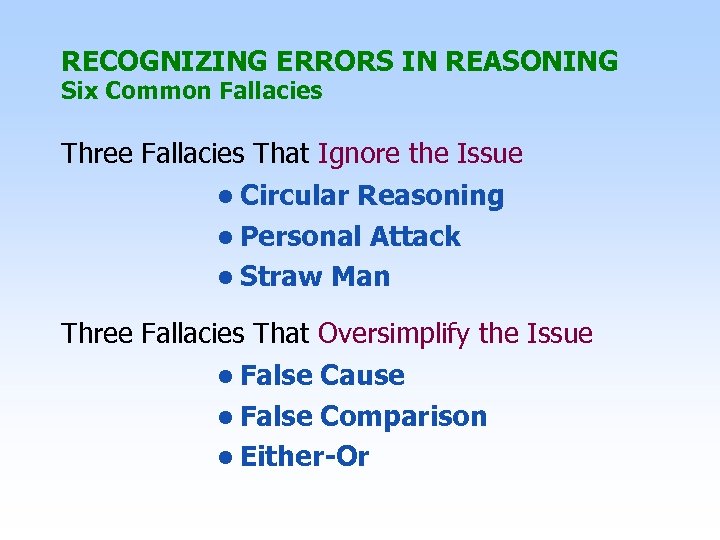 RECOGNIZING ERRORS IN REASONING
Six Common Fallacies

Three Fallacies That Ignore the Issue

• Circular Reasoning
• Personal Attack
• Straw Man

Three Fallacies That Oversimplify the Issue

• False Cause
• False Comparison
• Either-Or